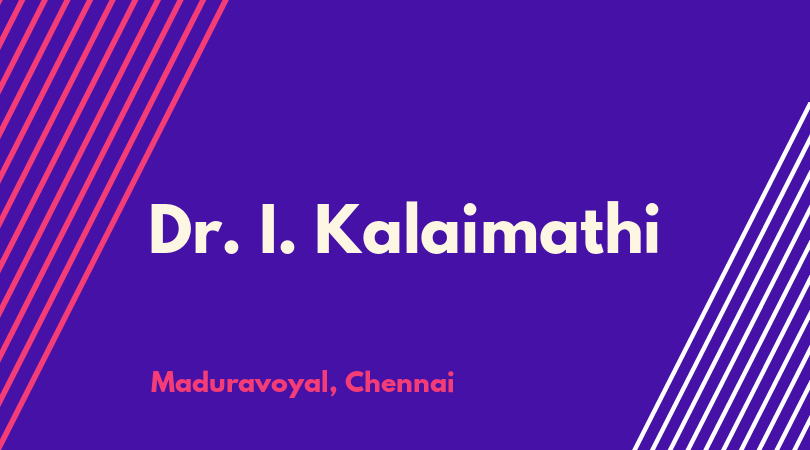 Dr. I. Kalaimathi

Maduravoyal, Chennai